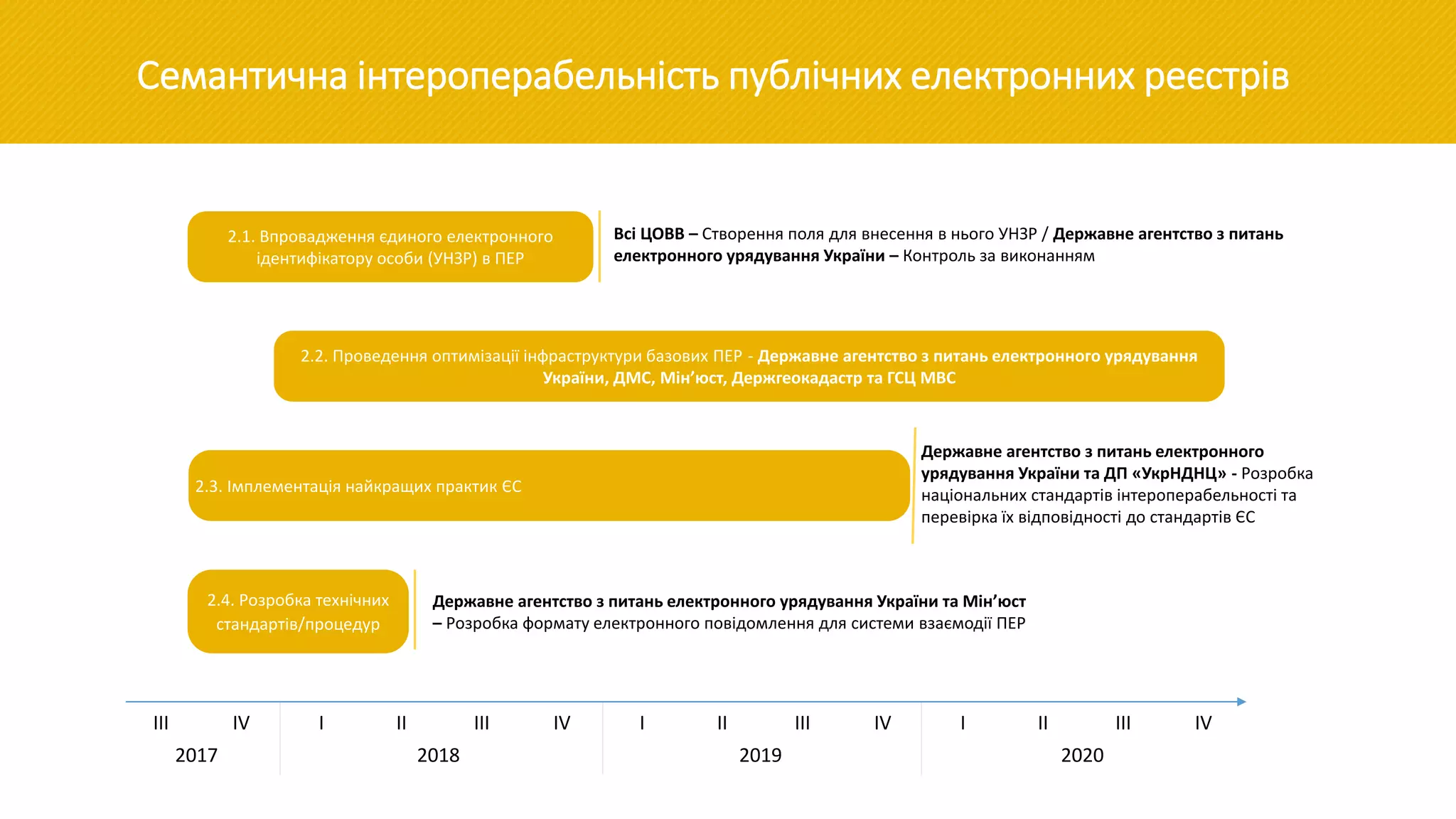 Семантична інтероперабельність публічних електронних реєстрів

2.1. Впровадження єдиного електронного ідентифікатору особи (УНЗР) в ПЕР

Всі ЦОВВ – Створення поля для внесення в нього УНЗР / Державне агентство з питань електронного урядування України – Контроль за виконанням

2.2. Проведення оптимізації інфраструктури базових ПЕР - Державне агентство з питань електронного урядування України, ДМС, Мін'юст, Держгеокадастр та ГСЦ МВС

2.3. Імплементація найкращих практик ЄС

Державне агентство з питань електронного урядування України та ДП «УкрНДНЦ» - Розробка національних стандартів інтероперабельності та перевірка їх відповідності до стандартів ЄС

2.4. Розробка технічних стандартів/процедур

Державне агентство з питань електронного урядування України та Мін'юст – Розробка формату електронного повідомлення для системи взаємодії ПЕР

III IV I II III IV I II III IV I II III IV

2017 2018 2019 2020